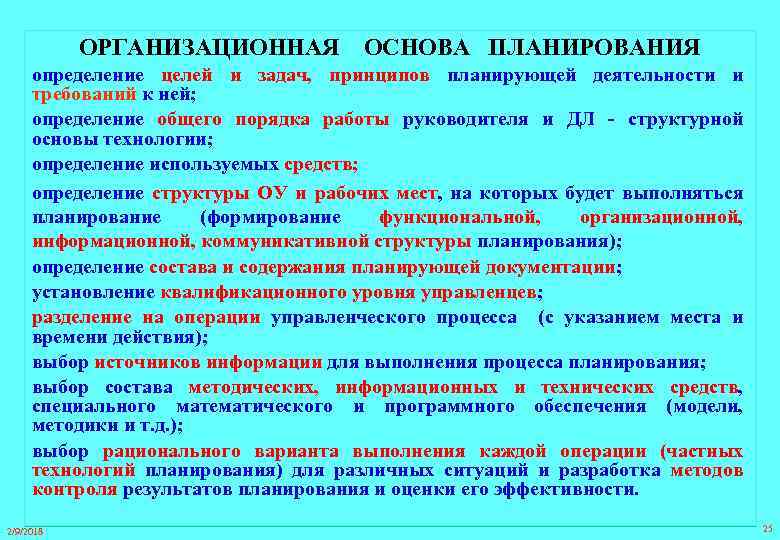 ОРГАНИЗАЦИОННАЯ ОСНОВА ПЛАНИРОВАНИЯ

определение целей и задач, принципов планирующей деятельности и требований к ней;

определение общего порядка работы руководителя и ДЛ - структурной основы технологии;

определение используемых средств;

определение структуры ОУ и рабочих мест, на которых будет выполняться планирование (формирование функциональной, организационной, информационной, коммуникативной структуры планирования);

определение состава и содержания планирующей документации;

установление квалификационного уровня управленцев;

разделение на операции управленческого процесса (с указанием места и времени действия);

выбор источников информации для выполнения процесса планирования;

выбор состава методических, информационных и технических средств, специального математического и программного обеспечения (модели, методики и т.д.);

выбор рационального варианта выполнения каждой операции (частных технологий планирования) для различных ситуаций и разработка методов контроля результатов планирования и оценки его эффективности.

2/9/2018

25